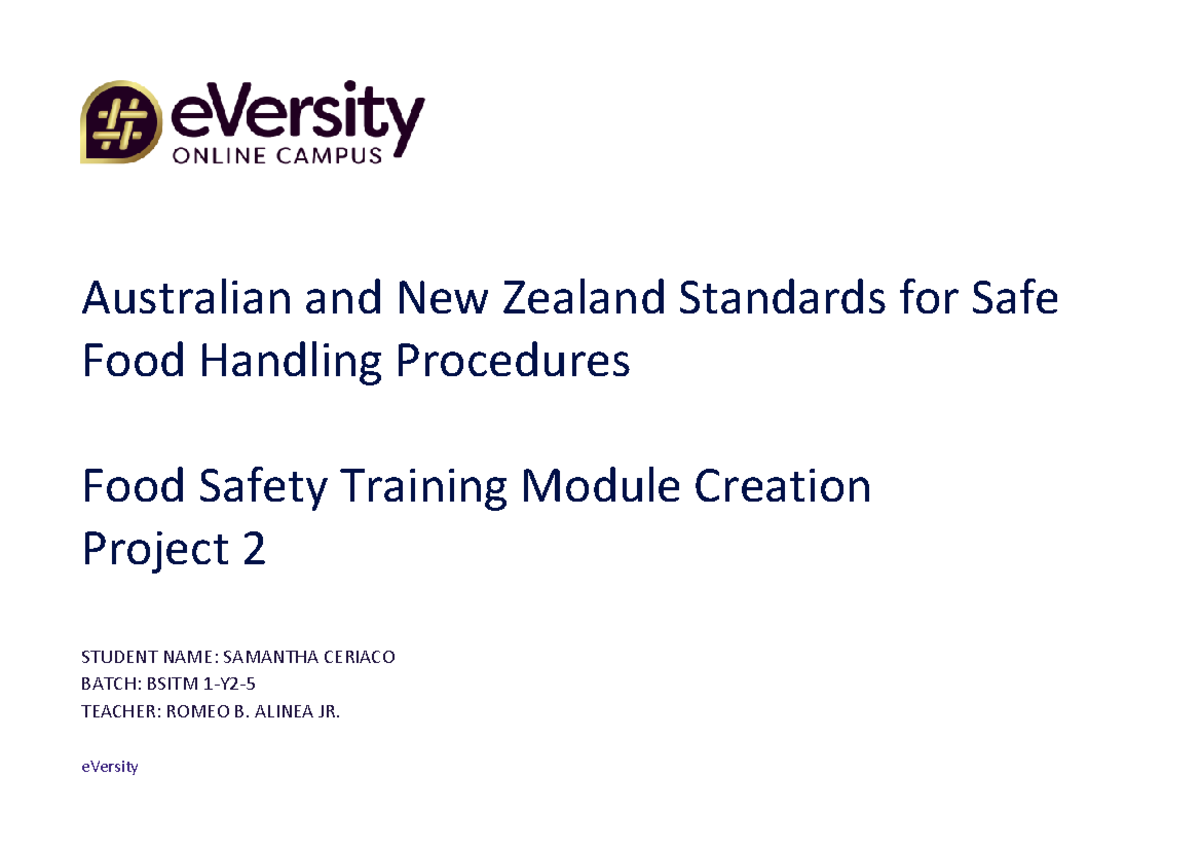 eVersity
ONLINE CAMPUS

Australian and New Zealand Standards for Safe Food Handling Procedures

Food Safety Training Module Creation
Project 2

STUDENT NAME: SAMANTHA CERIACO
BATCH: BSITM 1-Y2-5
TEACHER: ROMEO B. ALINEA JR.

eVersity